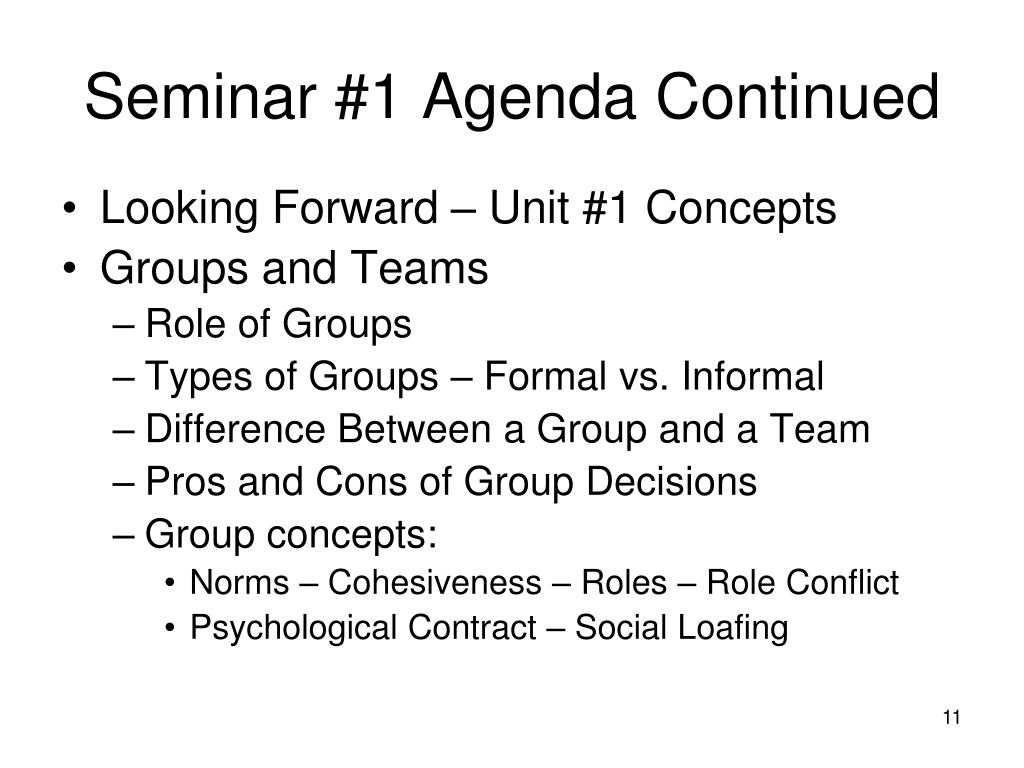 Seminar #1 Agenda Continued

• Looking Forward – Unit #1 Concepts
• Groups and Teams
– Role of Groups
– Types of Groups – Formal vs. Informal
– Difference Between a Group and a Team
– Pros and Cons of Group Decisions
– Group concepts:
• Norms – Cohesiveness – Roles – Role Conflict
• Psychological Contract – Social Loafing

11